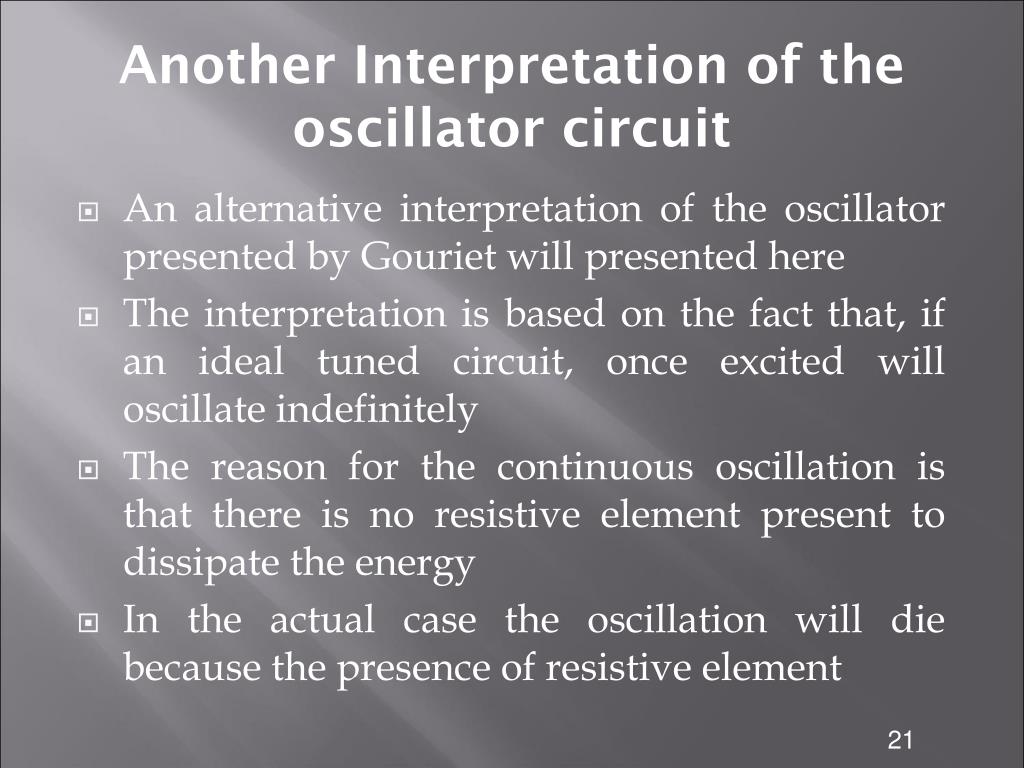 Another Interpretation of the oscillator circuit

An alternative interpretation of the oscillator presented by Gouriet will presented here

The interpretation is based on the fact that, if an ideal tuned circuit, once excited will oscillate indefinitely

The reason for the continuous oscillation is that there is no resistive element present to dissipate the energy

In the actual case the oscillation will die because the presence of resistive element

21